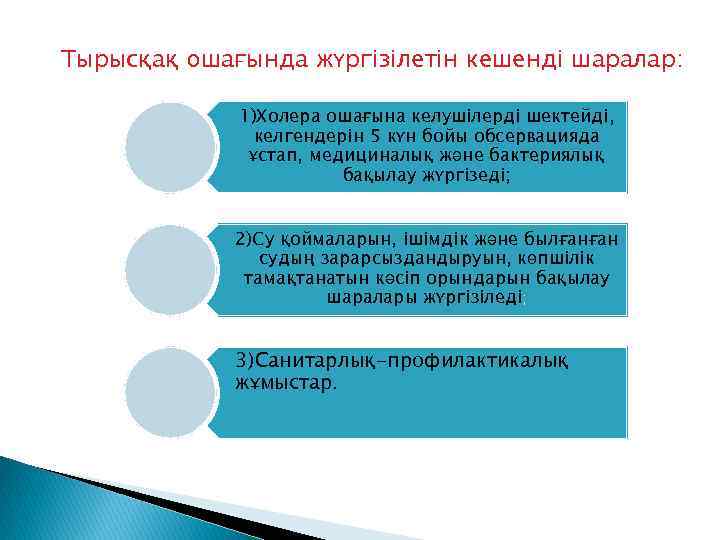 Тырысқақ ошағында жүргізілетін кешенді шаралар:

1)Холера ошағына келушілерді шектейді, келгендерін 5 күн бойы обсервацияда ұстап, медициналық және бактериялық бақылау жүргізеді;

2)Су қоймаларын, ішімдік және былғанған судың зарарсыздандыруын, көпшілік тамақтанатын кәсіп орындарын бақылау шаралары жүргізіледі;

3)Санитарлық-профилактикалық жұмыстар.